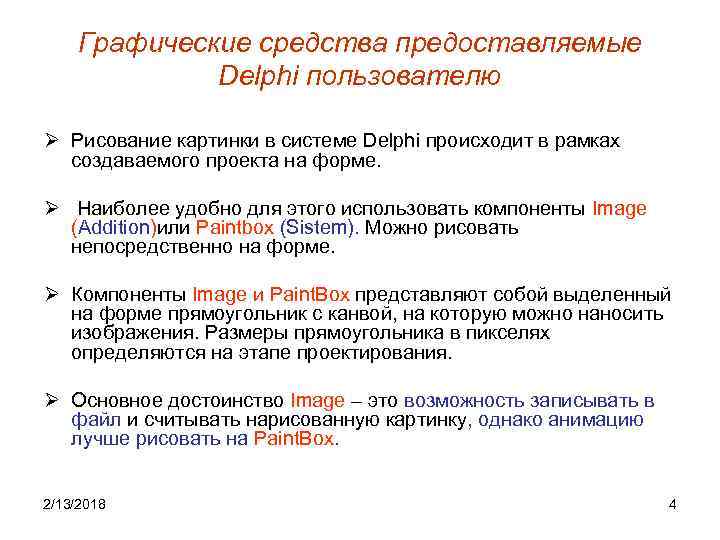 Графические средства предоставляемые Delphi пользователю

➢ Рисование картинки в системе Delphi происходит в рамках создаваемого проекта на форме.

➢ Наиболее удобно для этого использовать компоненты Image (Addition)или Paintbox (Sistem). Можно рисовать непосредственно на форме.

➢ Компоненты Image и PaintBox представляют собой выделенный на форме прямоугольник с канвой, на которую можно наносить изображения. Размеры прямоугольника в пикселях определяются на этапе проектирования.

➢ Основное достоинство Image – это возможность записывать в файл и считывать нарисованную картинку, однако анимацию лучше рисовать на PaintBox.

2/13/2018

4